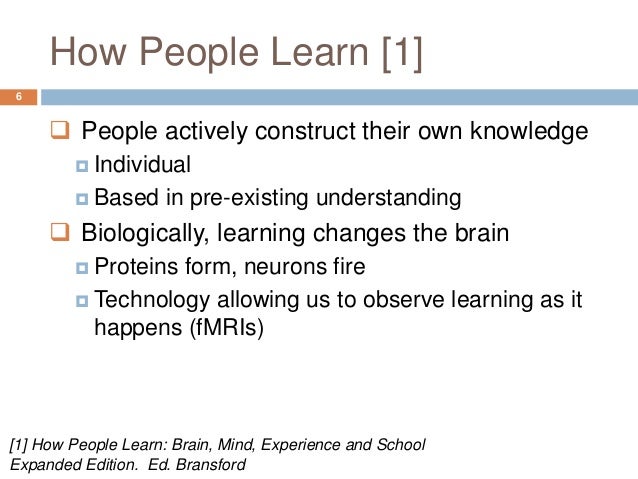 How People Learn [1]

6

People actively construct their own knowledge

Individual

Based in pre-existing understanding

Biologically, learning changes the brain

Proteins form, neurons fire

Technology allowing us to observe learning as it happens (fMRIs)

[1] How People Learn: Brain, Mind, Experience and School Expanded Edition. Ed. Bransford